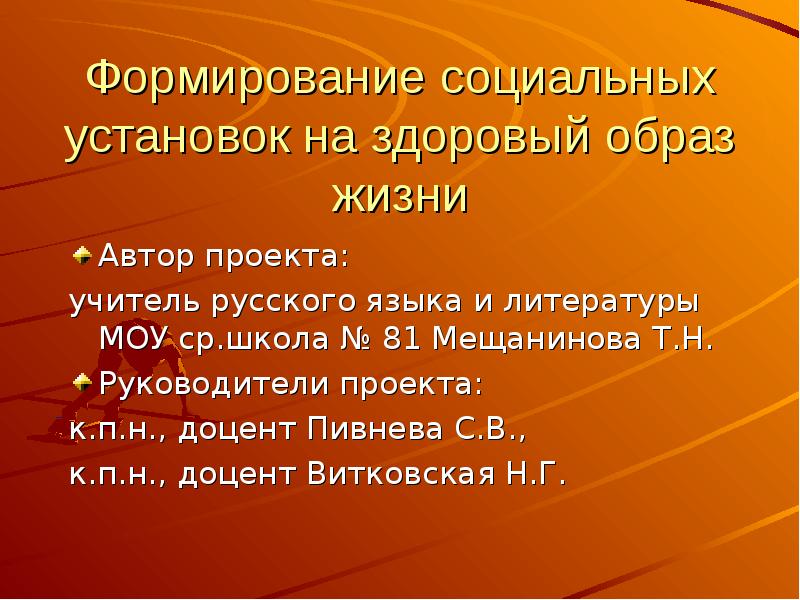 Формирование социальных установок на здоровый образ жизни

Автор проекта:

учитель русского языка и литературы МОУ ср.школа № 81 Мещанинова Т.Н.

Руководители проекта:

к.п.н., доцент Пивнева С.В.,

к.п.н., доцент Витковская Н.Г.